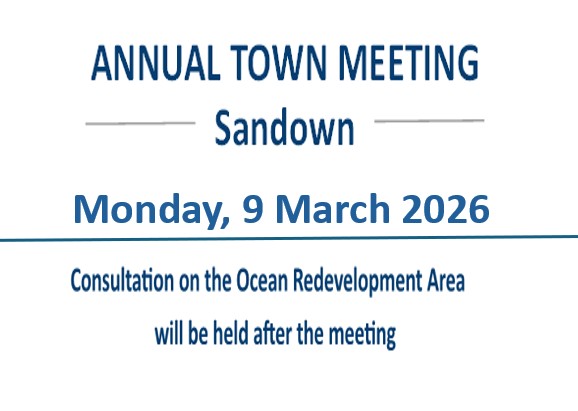 ANNUAL TOWN MEETING

Sandown

Monday, 9 March 2026

Consultation on the Ocean Redevelopment Area will be held after the meeting